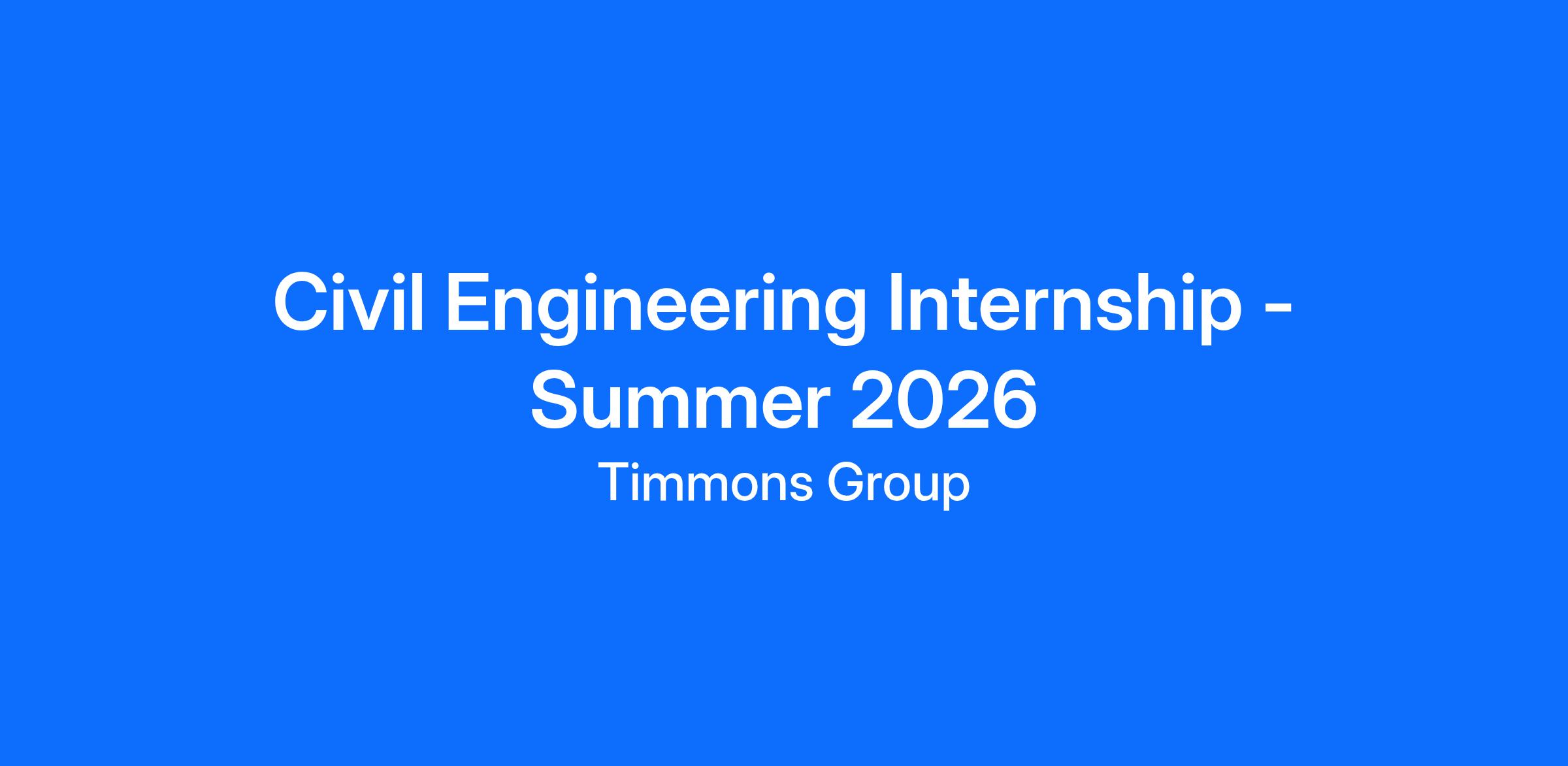 Civil Engineering Internship - Summer 2026

Timmons Group